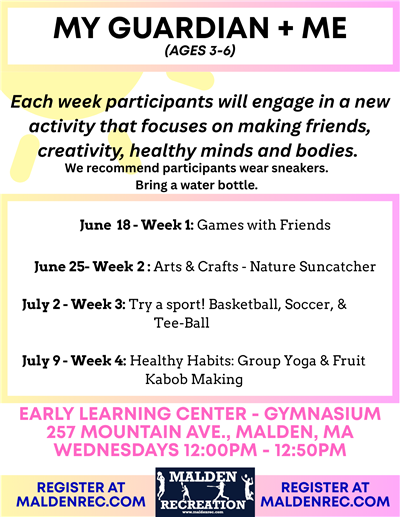 MY GUARDIAN + ME
(AGES 3-6)

Each week participants will engage in a new activity that focuses on making friends, creativity, healthy minds and bodies.
We recommend participants wear sneakers.
Bring a water bottle.

June 18 - Week 1: Games with Friends

June 25- Week 2 : Arts & Crafts - Nature Suncatcher

July 2 - Week 3: Try a sport! Basketball, Soccer, & Tee-Ball

July 9 - Week 4: Healthy Habits: Group Yoga & Fruit Kabob Making

EARLY LEARNING CENTER - GYMNASIUM
257 MOUNTAIN AVE., MALDEN, MA
WEDNESDAYS 12:00PM - 12:50PM

REGISTER AT MALDENREC.COM

MALDEN RECREATION
www.maldenrec.com

REGISTER AT MALDENREC.COM